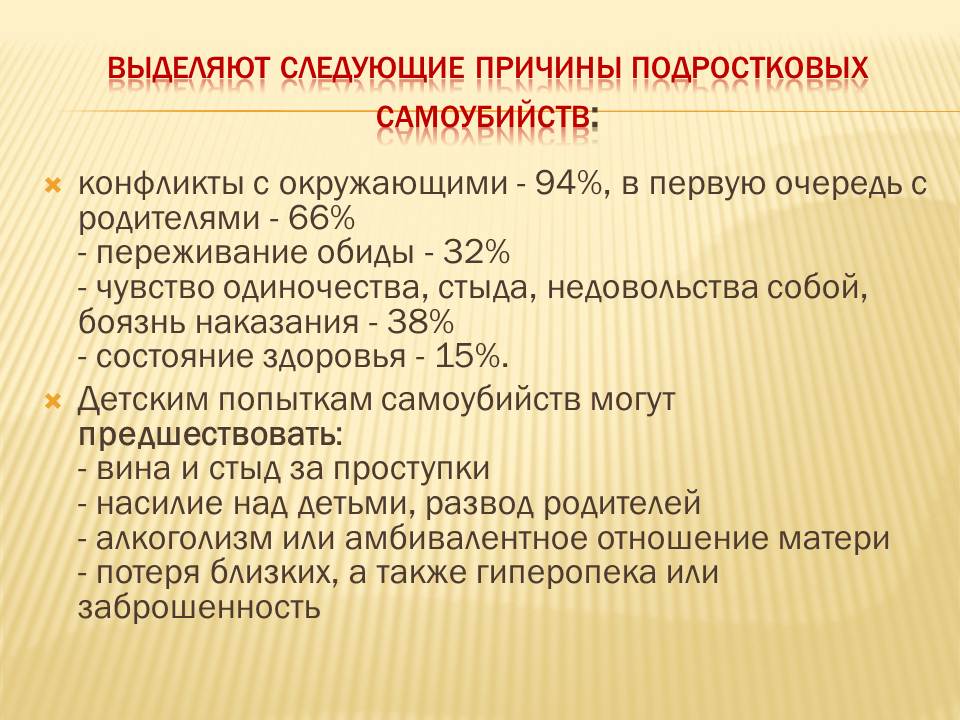 ВЫДЕЛЯЮТ СЛЕДУЮЩИЕ ПРИЧИНЫ ПОДРОСТКОВЫХ САМОУБИЙСТВ:

конфликты с окружающими - 94%, в первую очередь с родителями - 66%
- переживание обиды - 32%
- чувство одиночества, стыда, недовольства собой, боязнь наказания - 38%
- состояние здоровья - 15%.

Детским попыткам самоубийств могут предшествовать:
- вина и стыд за проступки
- насилие над детьми, развод родителей
- алкоголизм или амбивалентное отношение матери
- потеря близких, а также гиперопека или заброшенность